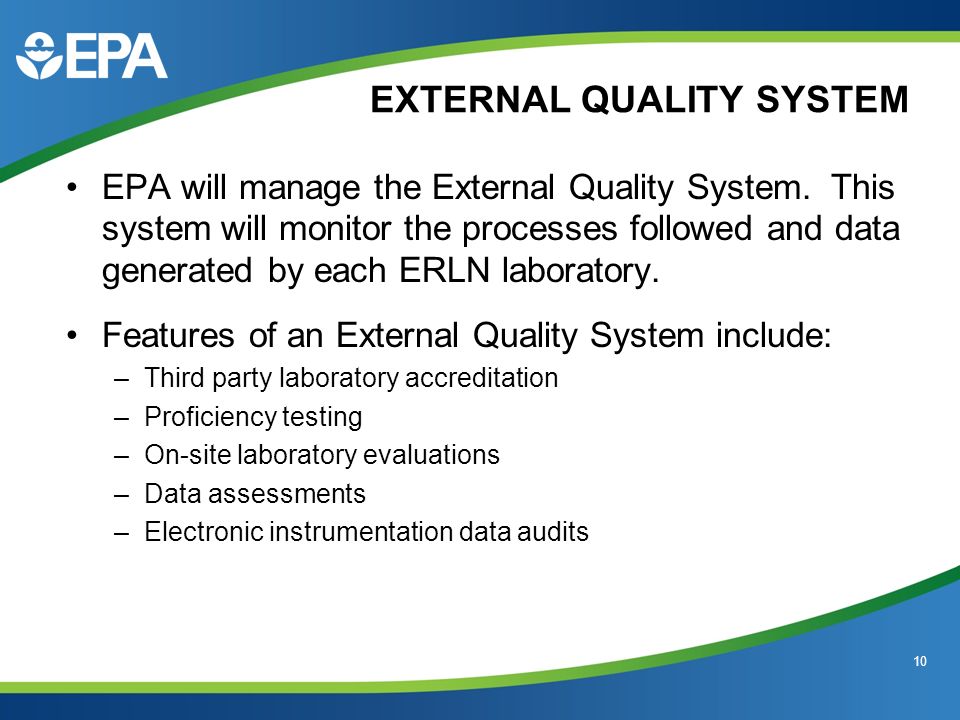 EPA

EXTERNAL QUALITY SYSTEM

• EPA will manage the External Quality System. This system will monitor the processes followed and data generated by each ERLN laboratory.

• Features of an External Quality System include:
– Third party laboratory accreditation
– Proficiency testing
– On-site laboratory evaluations
– Data assessments
– Electronic instrumentation data audits

10